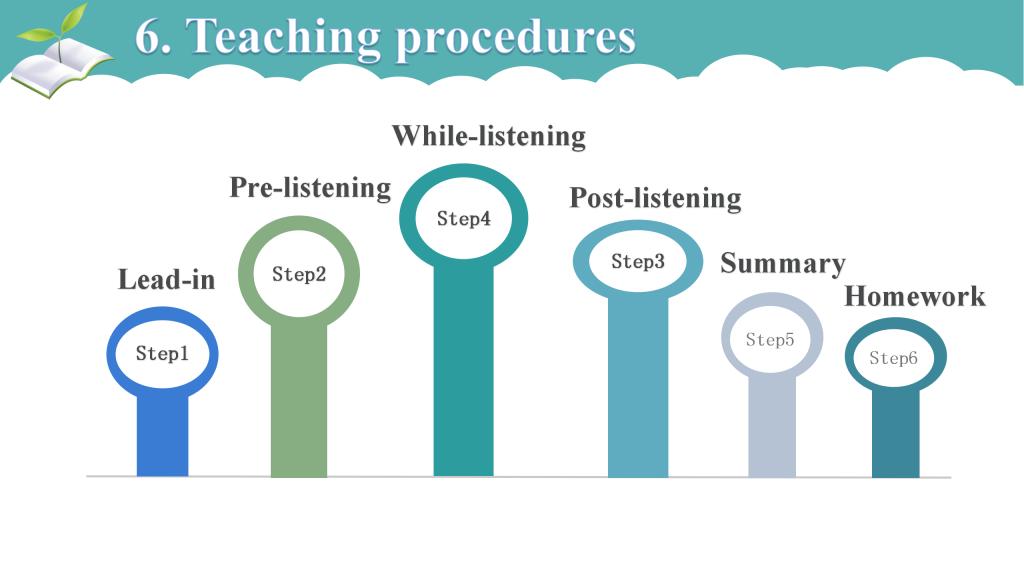 6. Teaching procedures

Lead-in
Step1

Pre-listening
Step2

While-listening
Step4

Post-listening
Step3

Summary
Step5

Homework
Step6